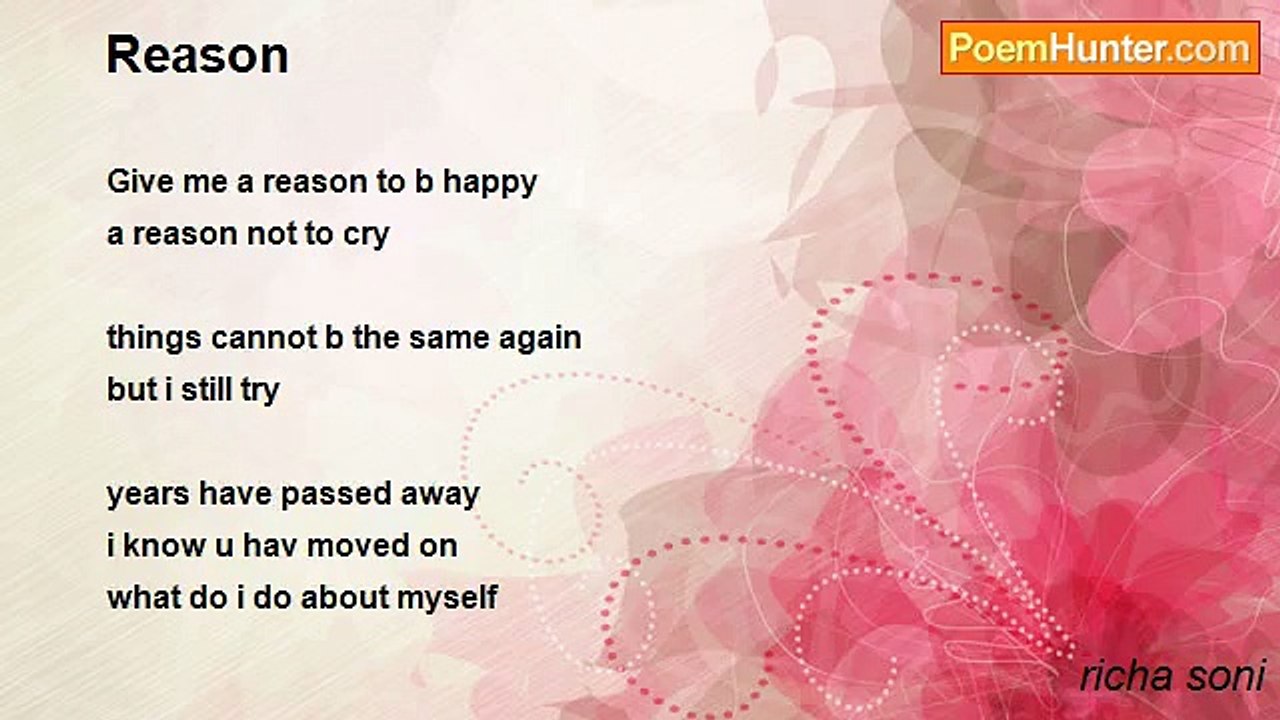 Reason

PoemHunter.com

Give me a reason to b happy
a reason not to cry

things cannot b the same again
but i still try

years have passed away
i know u hav moved on
what do i do about myself

richa soni